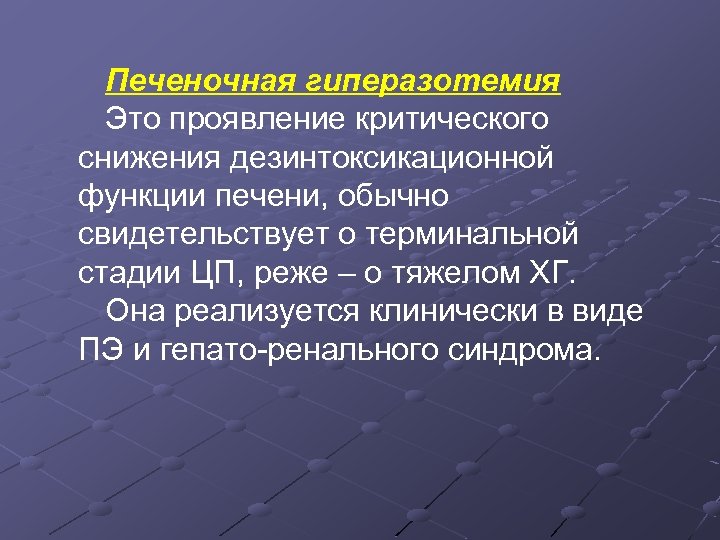 Печеночная гиперазотемия

Это проявление критического снижения дезинтоксикационной функции печени, обычно свидетельствует о терминальной стадии ЦП, реже – о тяжелом ХГ.

Она реализуется клинически в виде ПЭ и гепато-ренального синдрома.